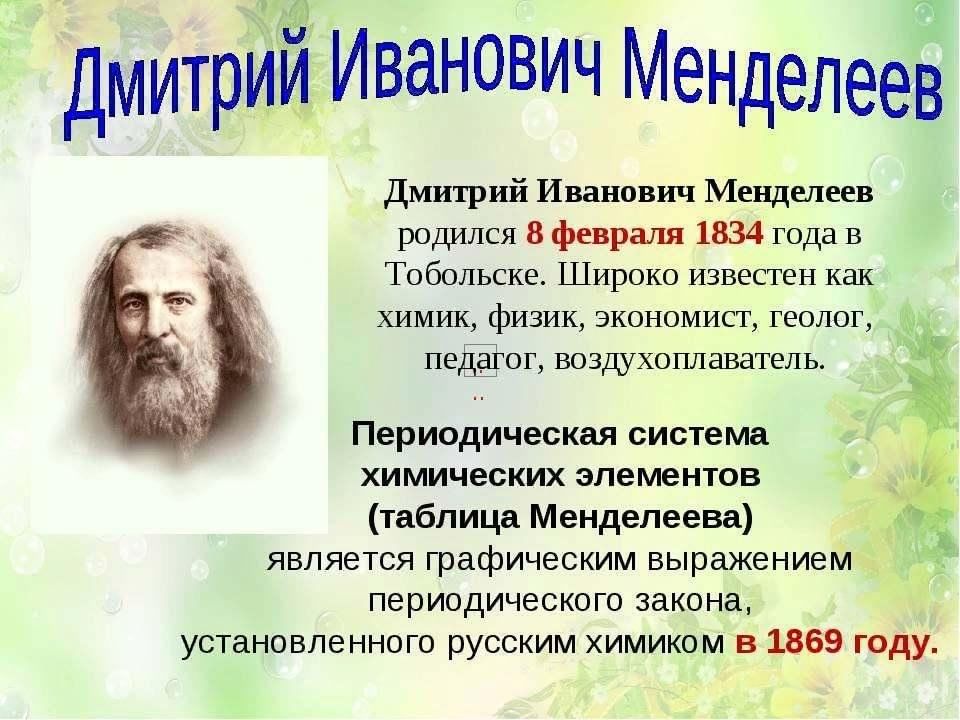 Дмитрий Иванович Менделеев

Дмитрий Иванович Менделеев родился 8 февраля 1834 года в Тобольске. Широко известен как химик, физик, экономист, геолог, педагог, воздухоплаватель.

Периодическая система химических элементов (таблица Менделеева) является графическим выражением периодического закона, установленного русским химиком в 1869 году.